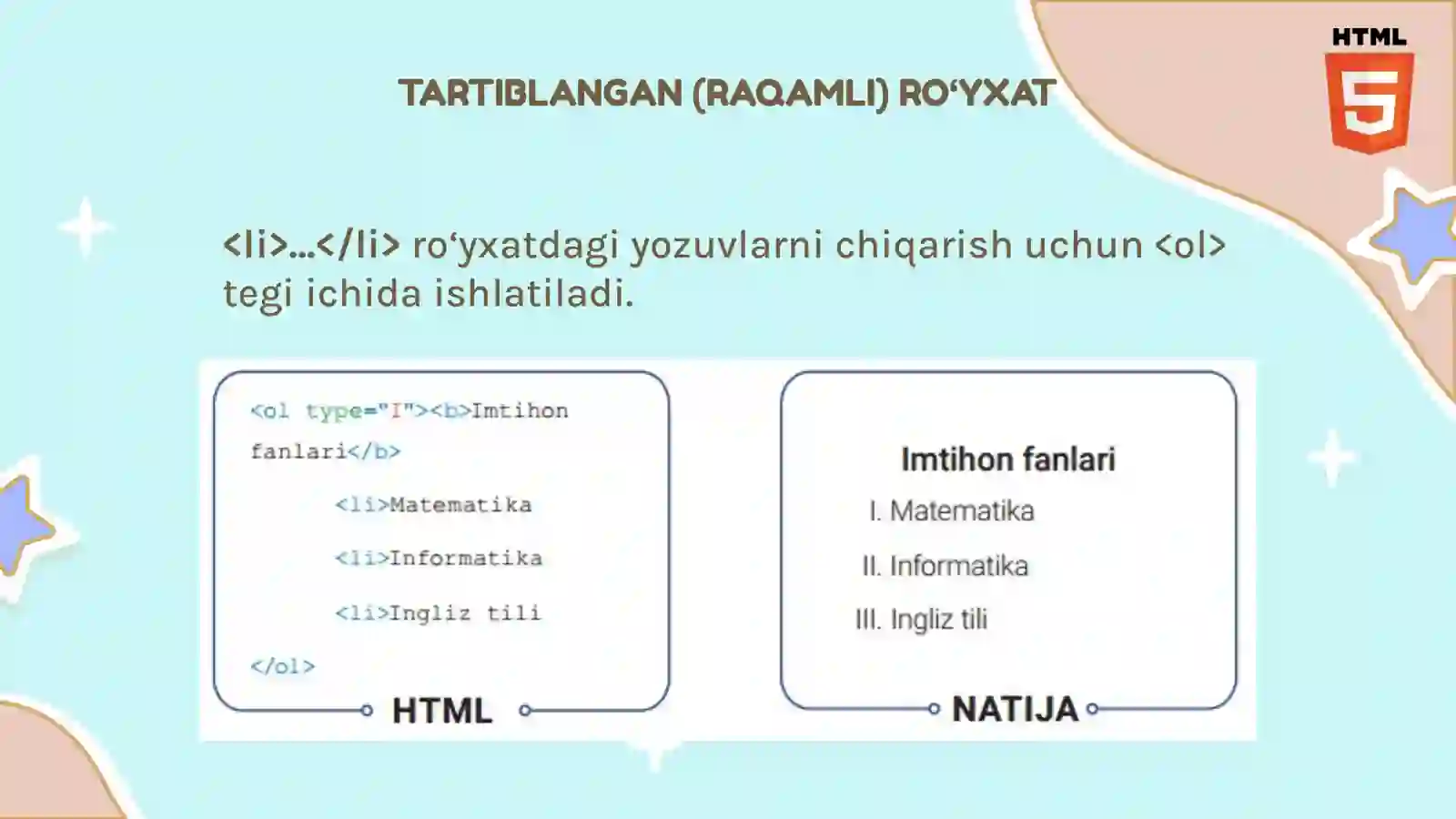 HTML
5

TARTIBLANGAN (RAQAMLI) RO‘YXAT

<li>...</li> ro‘yxatdagi yozuvlarni chiqarish uchun <ol> tegi ichida ishlatiladi.

<ol type="I"><b>Imtihon fanlari</b>
<li>Matematika
<li>Informatika
<li>Ingliz tili
</ol>

HTML

Imtihon fanlari
I. Matematika
II. Informatika
III. Ingliz tili

NATIJA